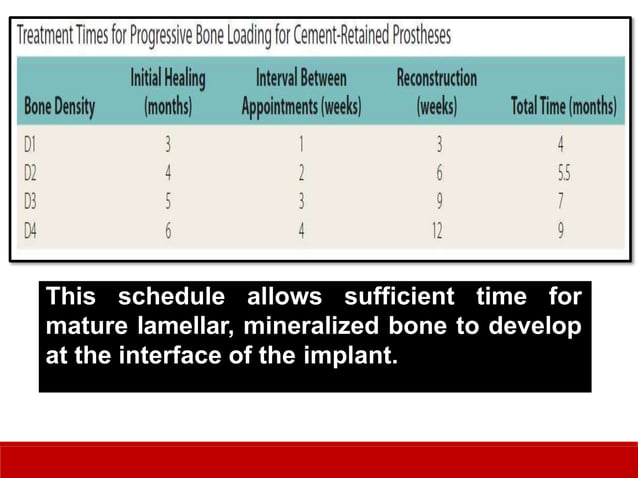 Treatment Times for Progressive Bone Loading for Cement-Retained Prostheses

| Bone Density | Initial Healing (months) | Interval Between Appointments (weeks) | Reconstruction (weeks) | Total Time (months) |
|---|---|---|---|---|
| D1 | 3 | 1 | 3 | 4 |
| D2 | 4 | 2 | 6 | 5.5 |
| D3 | 5 | 3 | 9 | 7 |
| D4 | 6 | 4 | 12 | 9 |

This schedule allows sufficient time for mature lamellar, mineralized bone to develop at the interface of the implant.